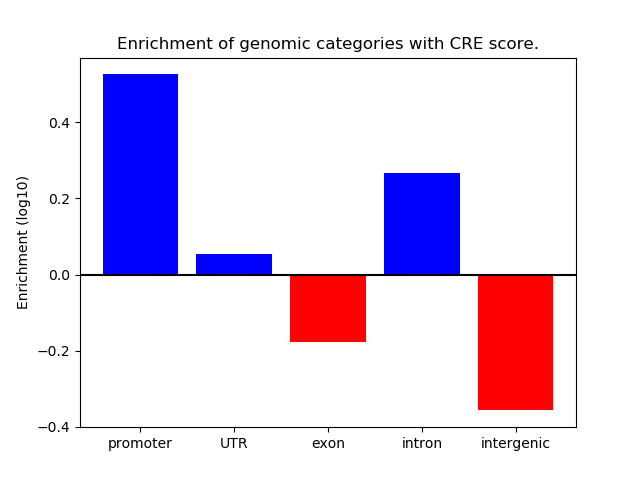 Enrichment of genomic categories with CRE score.

Enrichment (log10)

0.4
0.2
0.0
−0.2
−0.4

promoter
UTR
exon
intron
intergenic